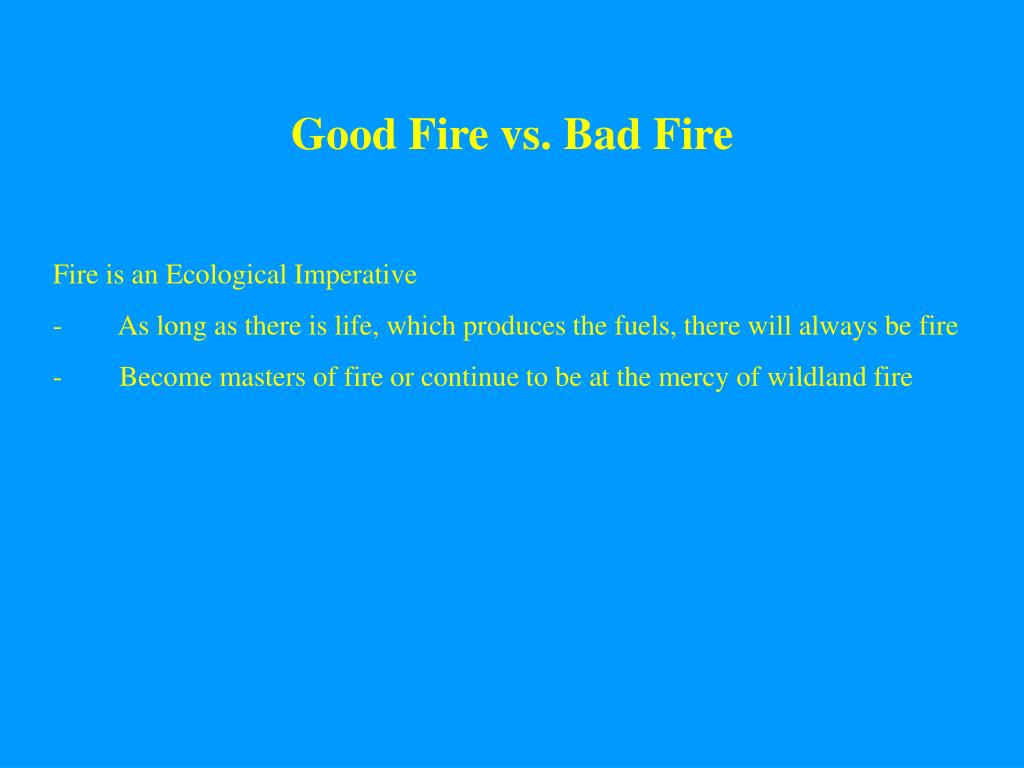 Good Fire vs. Bad Fire

Fire is an Ecological Imperative

- As long as there is life, which produces the fuels, there will always be fire

- Become masters of fire or continue to be at the mercy of wildland fire